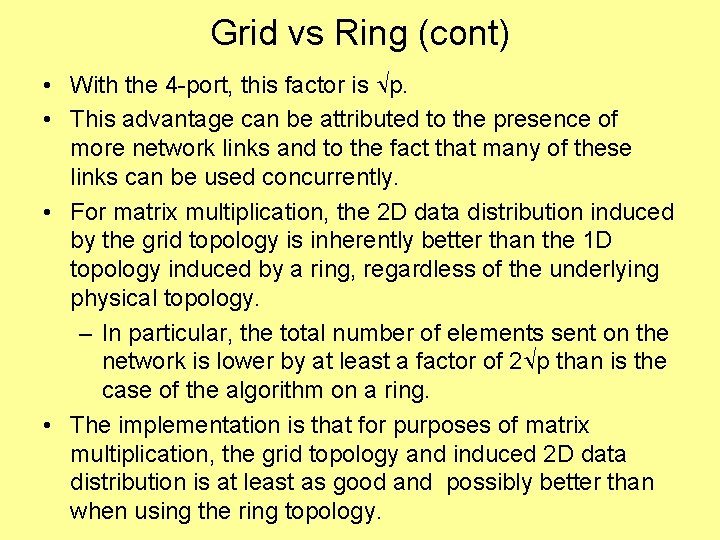 Grid vs Ring (cont)

• With the 4-port, this factor is $\sqrt{p}$.

• This advantage can be attributed to the presence of more network links and to the fact that many of these links can be used concurrently.

• For matrix multiplication, the 2D data distribution induced by the grid topology is inherently better than the 1D topology induced by a ring, regardless of the underlying physical topology.

– In particular, the total number of elements sent on the network is lower by at least a factor of $2\sqrt{p}$ than is the case of the algorithm on a ring.

• The implementation is that for purposes of matrix multiplication, the grid topology and induced 2D data distribution is at least as good and possibly better than when using the ring topology.